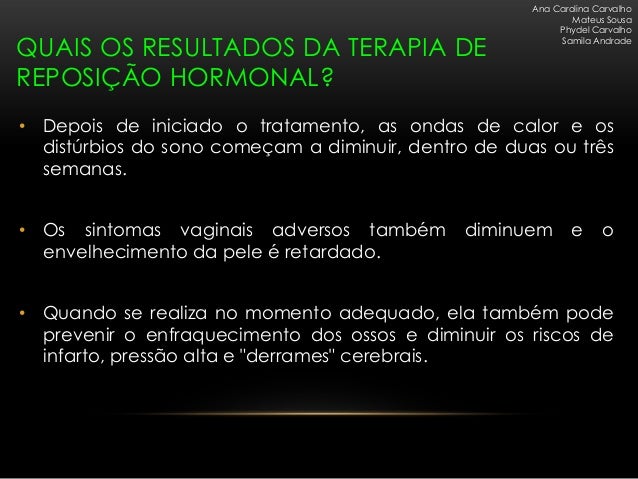 Ana Carolina Carvalho
Mateus Sousa
Phydel Carvalho
Samila Andrade

QUAIS OS RESULTADOS DA TERAPIA DE REPOSIÇÃO HORMONAL?

• Depois de iniciado o tratamento, as ondas de calor e os distúrbios do sono começam a diminuir, dentro de duas ou três semanas.

• Os sintomas vaginais adversos também diminuem e o envelhecimento da pele é retardado.

• Quando se realiza no momento adequado, ela também pode prevenir o enfraquecimento dos ossos e diminuir os riscos de infarto, pressão alta e "derrames" cerebrais.